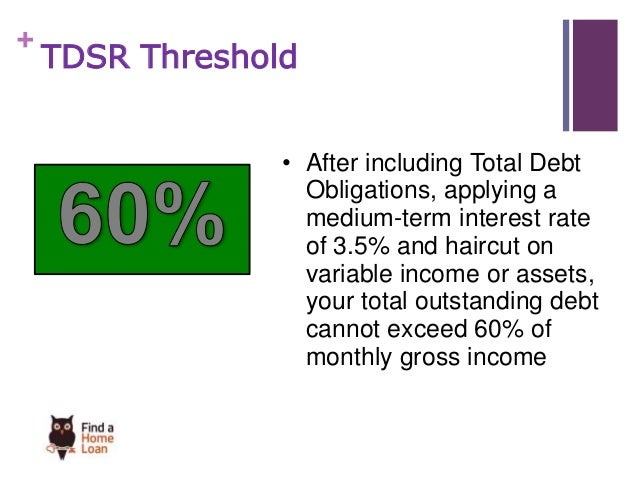 + TDSR Threshold

60%

• After including Total Debt Obligations, applying a medium-term interest rate of 3.5% and haircut on variable income or assets, your total outstanding debt cannot exceed 60% of monthly gross income

Find a Home Loan